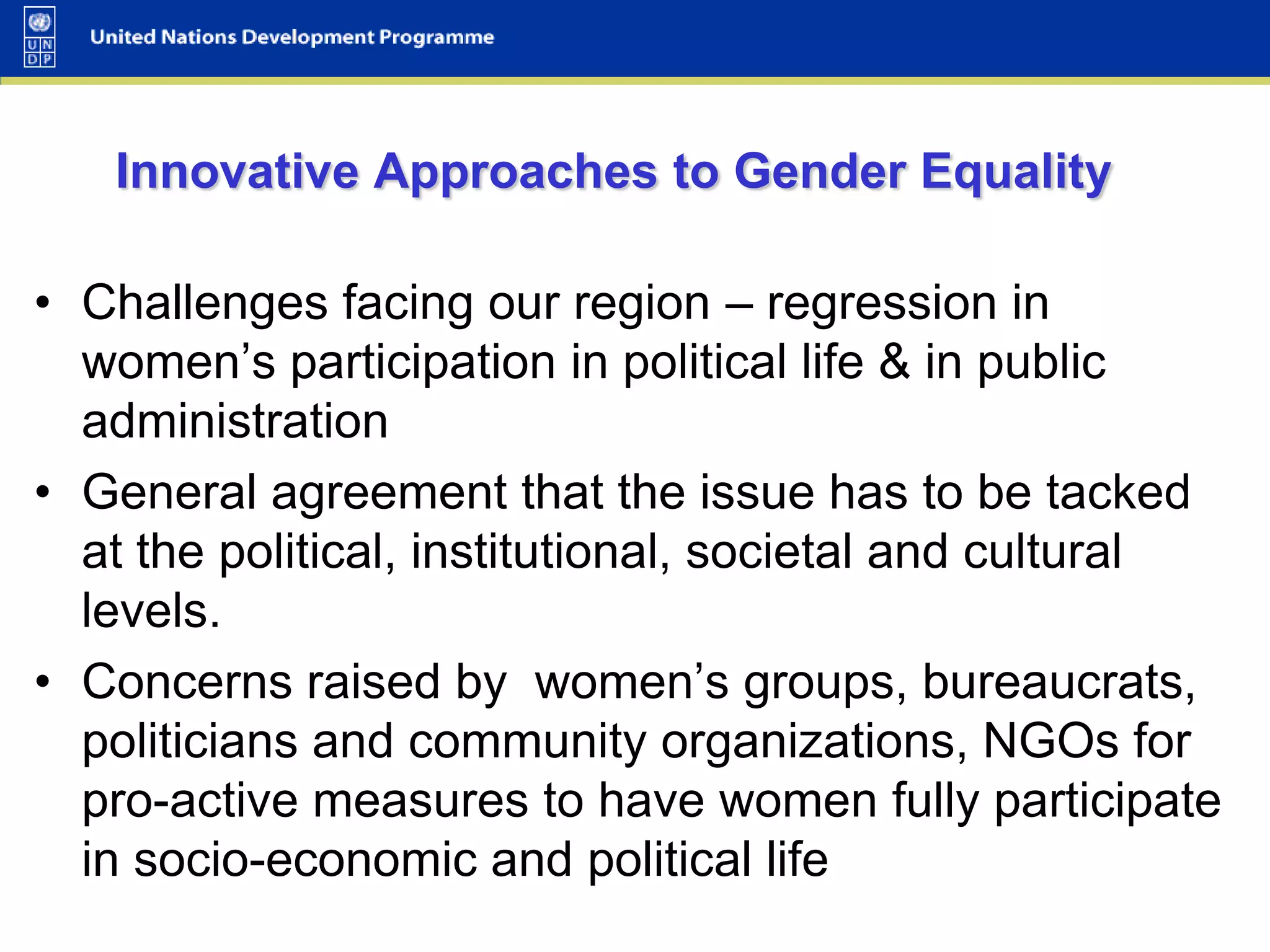 U N
D P

United Nations Development Programme

Innovative Approaches to Gender Equality

• Challenges facing our region – regression in women’s participation in political life & in public administration

• General agreement that the issue has to be tacked at the political, institutional, societal and cultural levels.

• Concerns raised by  women’s groups, bureaucrats, politicians and community organizations, NGOs for pro-active measures to have women fully participate in socio-economic and political life